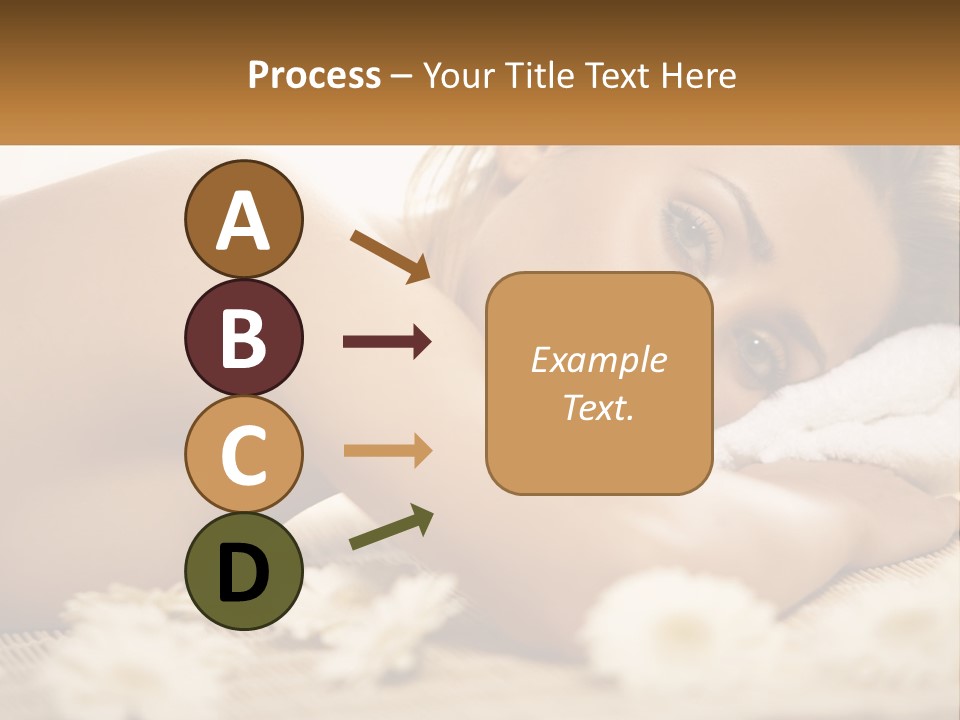 Process – Your Title Text Here

A

B

C

D

Example Text.